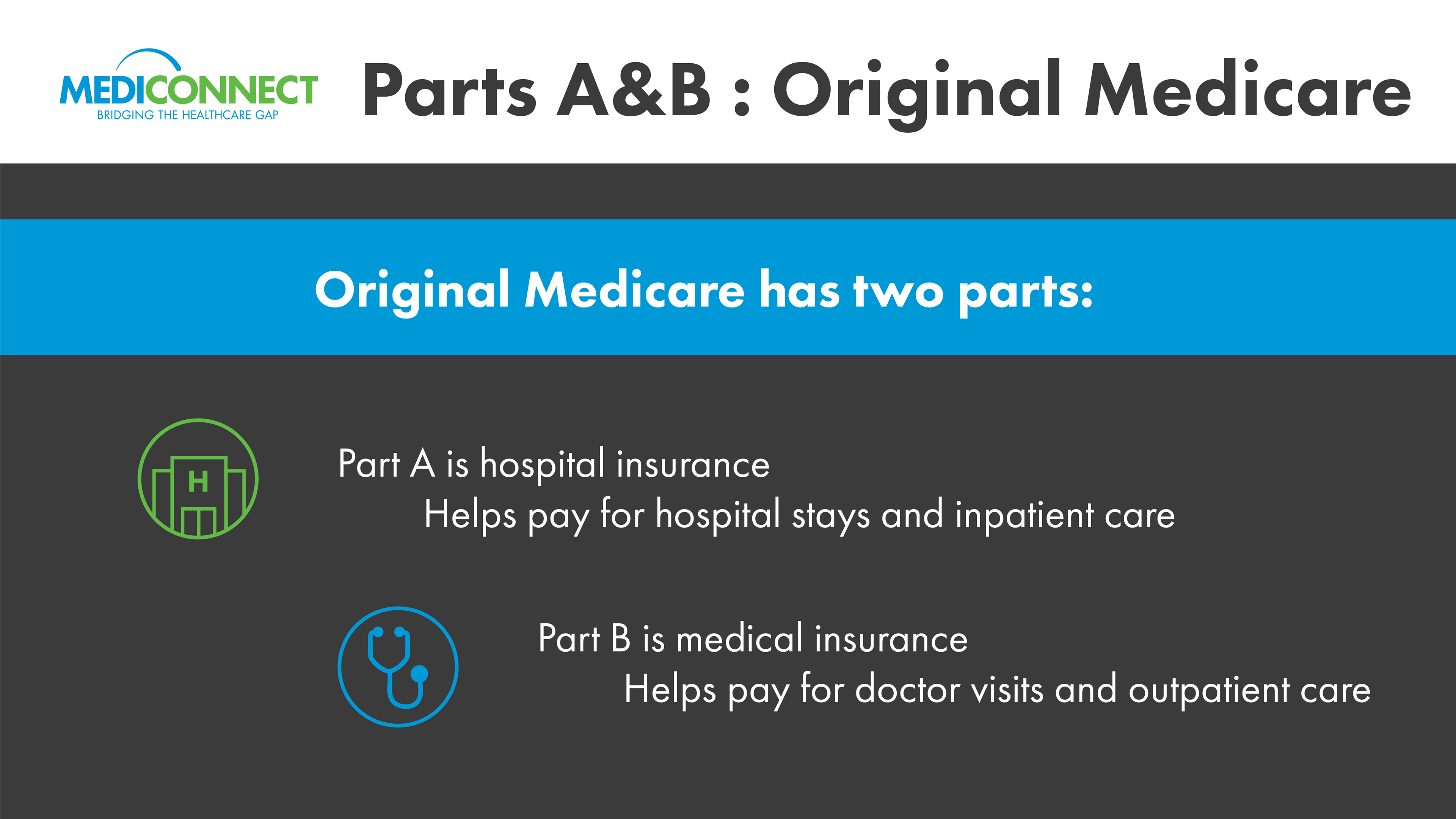 MEDICONNECT
BRIDGING THE HEALTHCARE GAP

Parts A&B : Original Medicare

Original Medicare has two parts:

H

Part A is hospital insurance
Helps pay for hospital stays and inpatient care

Part B is medical insurance
Helps pay for doctor visits and outpatient care